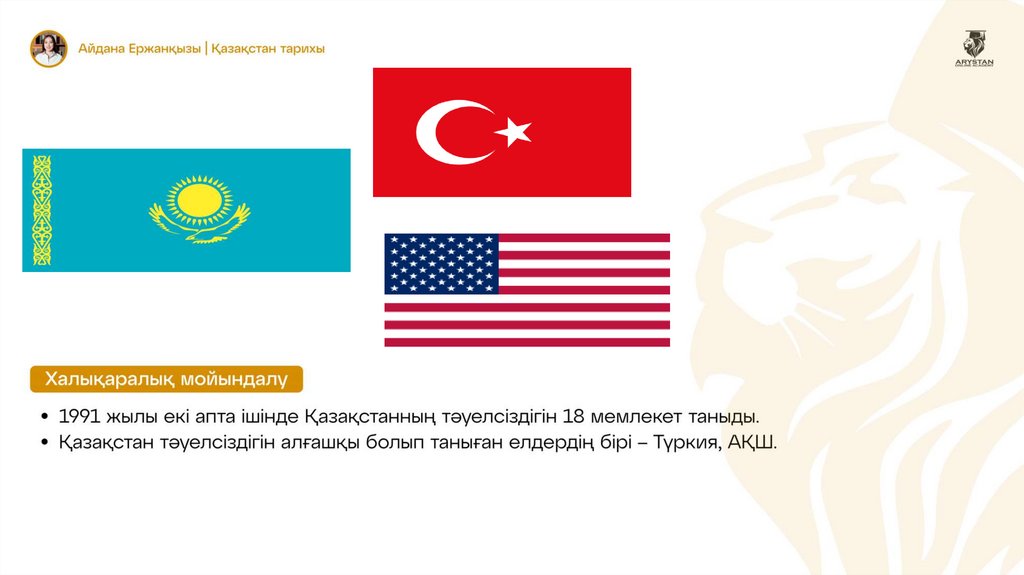 Айдана Ержанқызы | Қазақстан тарихы

ARYSTAN

Халықаралық мойындалу

• 1991 жылы екі апта ішінде Қазақстанның тәуелсіздігін 18 мемлекет таныды.
• Қазақстан тәуелсіздігін алғашқы болып таныған елдердің бірі – Түркия, АҚШ.